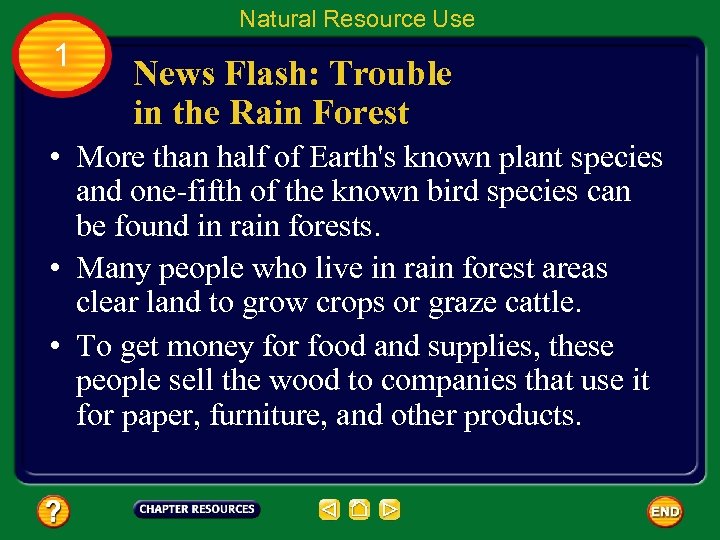 Natural Resource Use

1

News Flash: Trouble in the Rain Forest

• More than half of Earth's known plant species and one-fifth of the known bird species can be found in rain forests.

• Many people who live in rain forest areas clear land to grow crops or graze cattle.

• To get money for food and supplies, these people sell the wood to companies that use it for paper, furniture, and other products.

?

CHAPTER RESOURCES

END